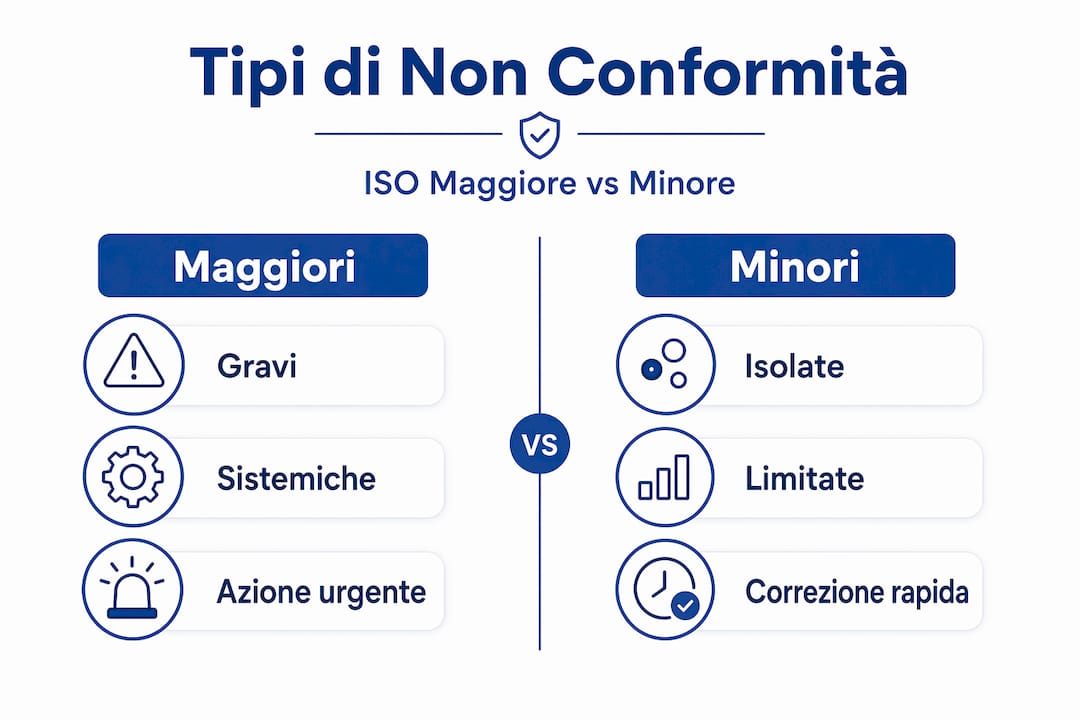 Tipi di Non Conformità

ISO Maggiore vs Minore

Maggiori

Gravi

Sistemiche

Azione urgente

VS

Minori

Isolate

Limitate

Correzione rapida